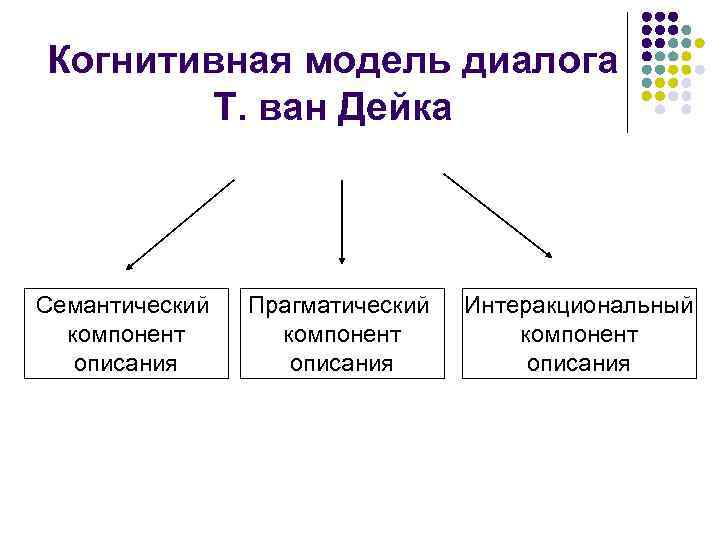 Когнитивная модель диалога Т. ван Дейка

Семантический компонент описания

Прагматический компонент описания

Интеракциональный компонент описания